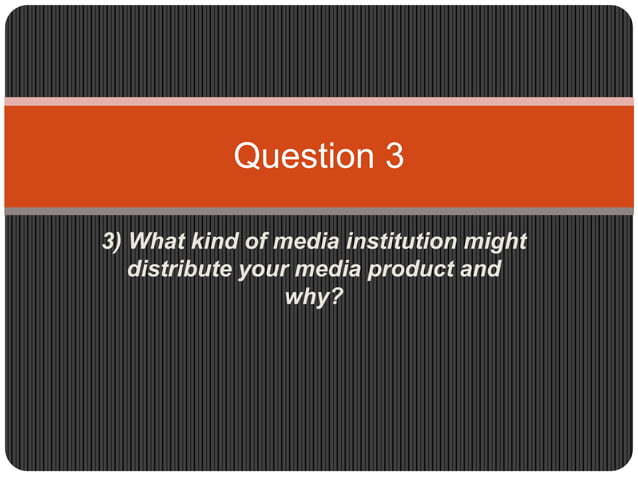 Question 3

3) What kind of media institution might distribute your media product and why?